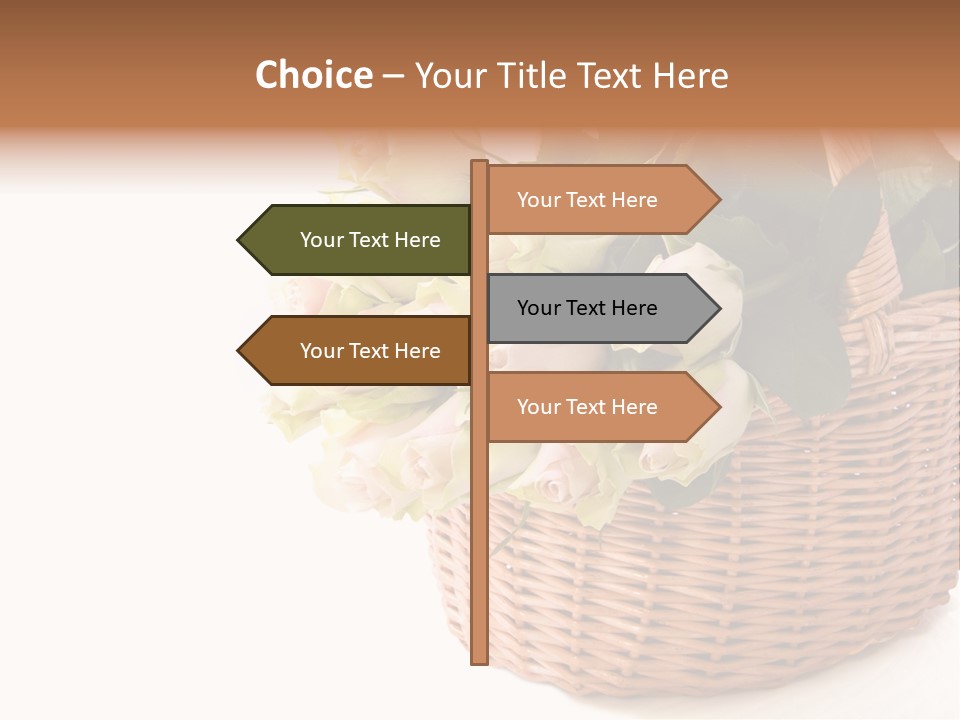 Choice – Your Title Text Here

Your Text Here

Your Text Here

Your Text Here

Your Text Here

Your Text Here